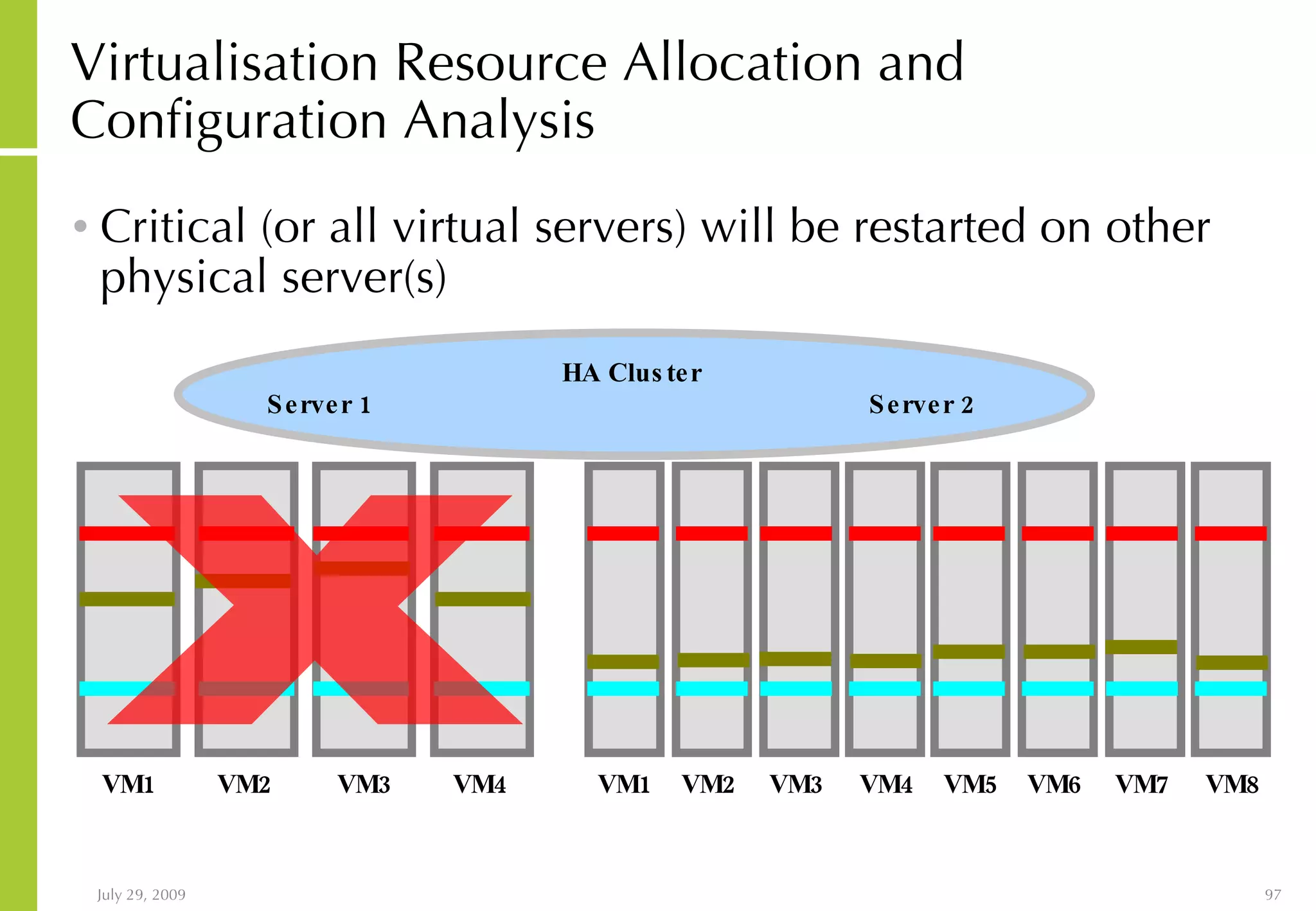 Virtualisation Resource Allocation and Configuration Analysis

• Critical (or all virtual servers) will be restarted on other physical server(s)

HA Cluster

Server 1

Server 2

VM1 VM2 VM3 VM4 VM1 VM2 VM3 VM4 VM5 VM6 VM7 VM8

July 29, 2009

97